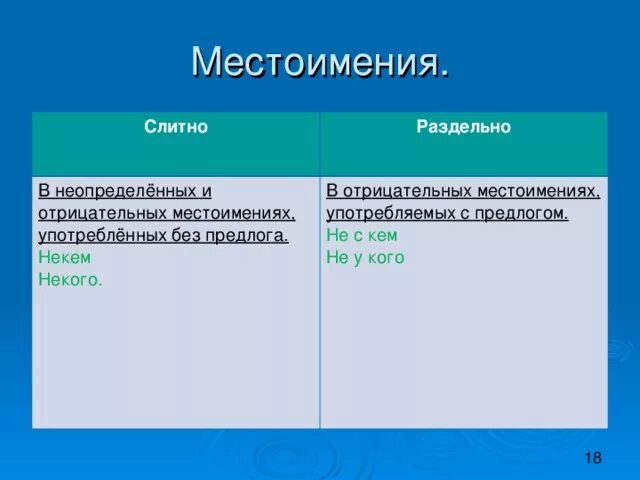 Местоимения.

| Слитно | Раздельно |
|---|---|
| В неопределённых и отрицательных местоимениях, употреблённых без предлога. Некем Некого. | В отрицательных местоимениях, употребляемых с предлогом. Не с кем Не у кого |

18